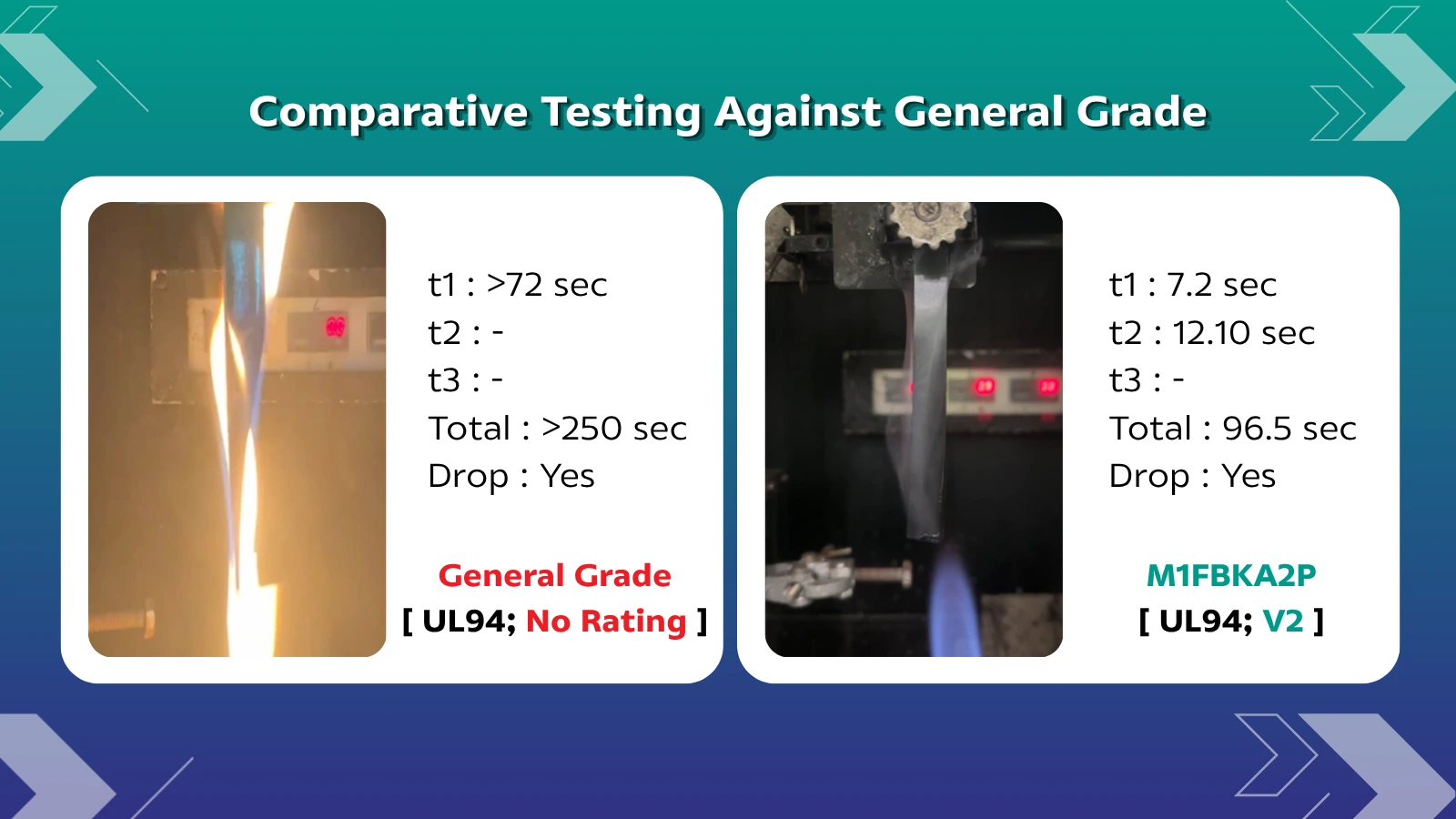 Comparative Testing Against General Grade

t1 : >72 sec
t2 : -
t3 : -
Total : >250 sec
Drop : Yes

General Grade
[ UL94; No Rating ]

t1 : 7.2 sec
t2 : 12.10 sec
t3 : -
Total : 96.5 sec
Drop : Yes

M1FBKA2P
[ UL94; V2 ]